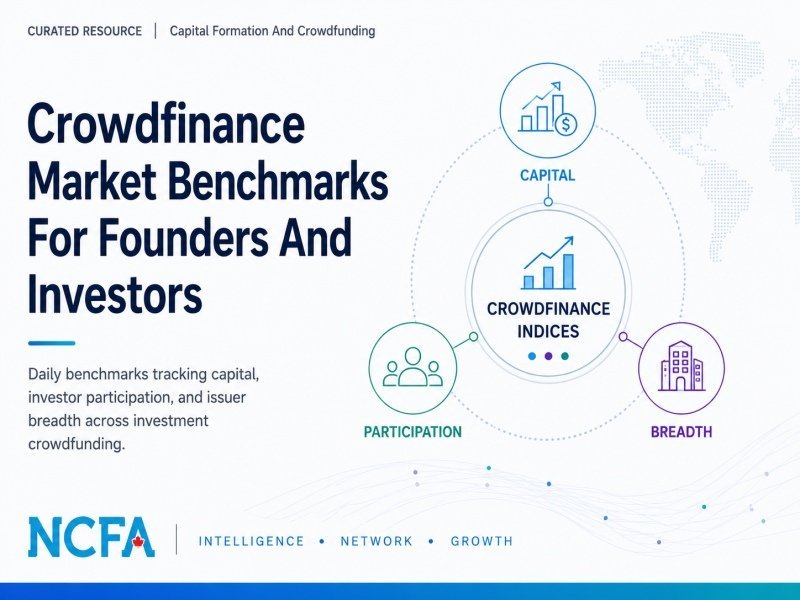 CURATED RESOURCE | Capital Formation And Crowdfunding

Crowdfinance Market Benchmarks For Founders And Investors

Daily benchmarks tracking capital, investor participation, and issuer breadth across investment crowdfunding.

CAPITAL

CROWDFINANCE INDICES

PARTICIPATION

BREADTH

NCFA | INTELLIGENCE • NETWORK • GROWTH